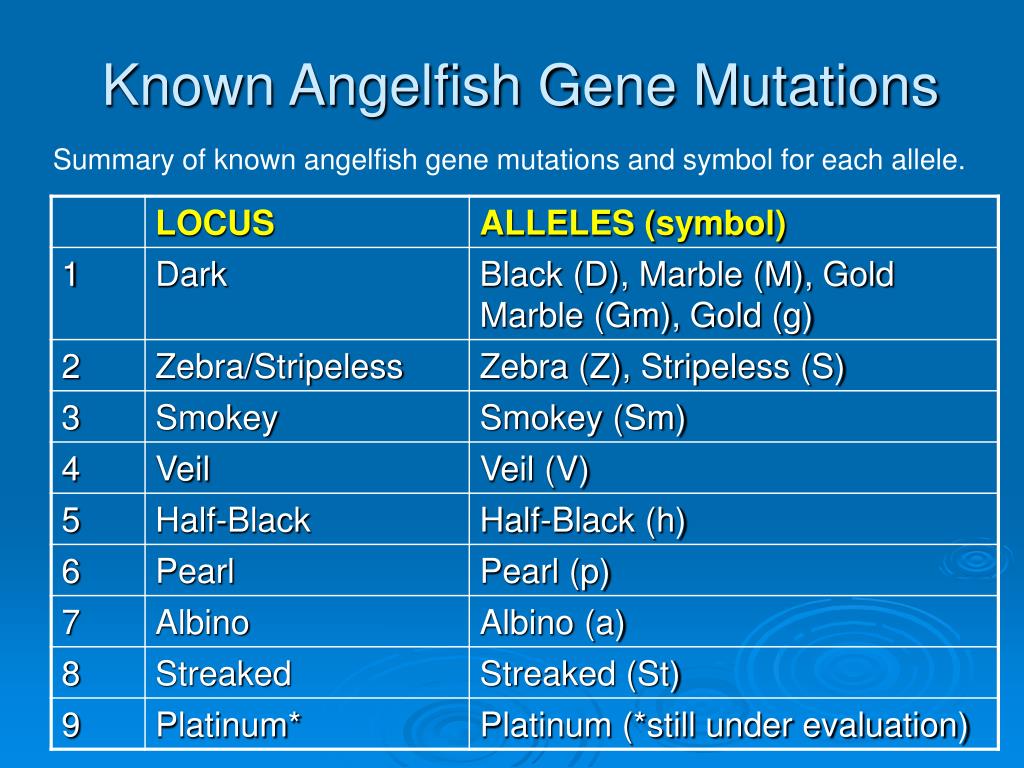 Known Angelfish Gene Mutations

Summary of known angelfish gene mutations and symbol for each allele.

| | LOCUS | ALLELES (symbol) |
|---|---|---|
| 1 | Dark | Black (D), Marble (M), Gold Marble (Gm), Gold (g) |
| 2 | Zebra/Stripeless | Zebra (Z), Stripeless (S) |
| 3 | Smokey | Smokey (Sm) |
| 4 | Veil | Veil (V) |
| 5 | Half-Black | Half-Black (h) |
| 6 | Pearl | Pearl (p) |
| 7 | Albino | Albino (a) |
| 8 | Streaked | Streaked (St) |
| 9 | Platinum* | Platinum (*still under evaluation) |